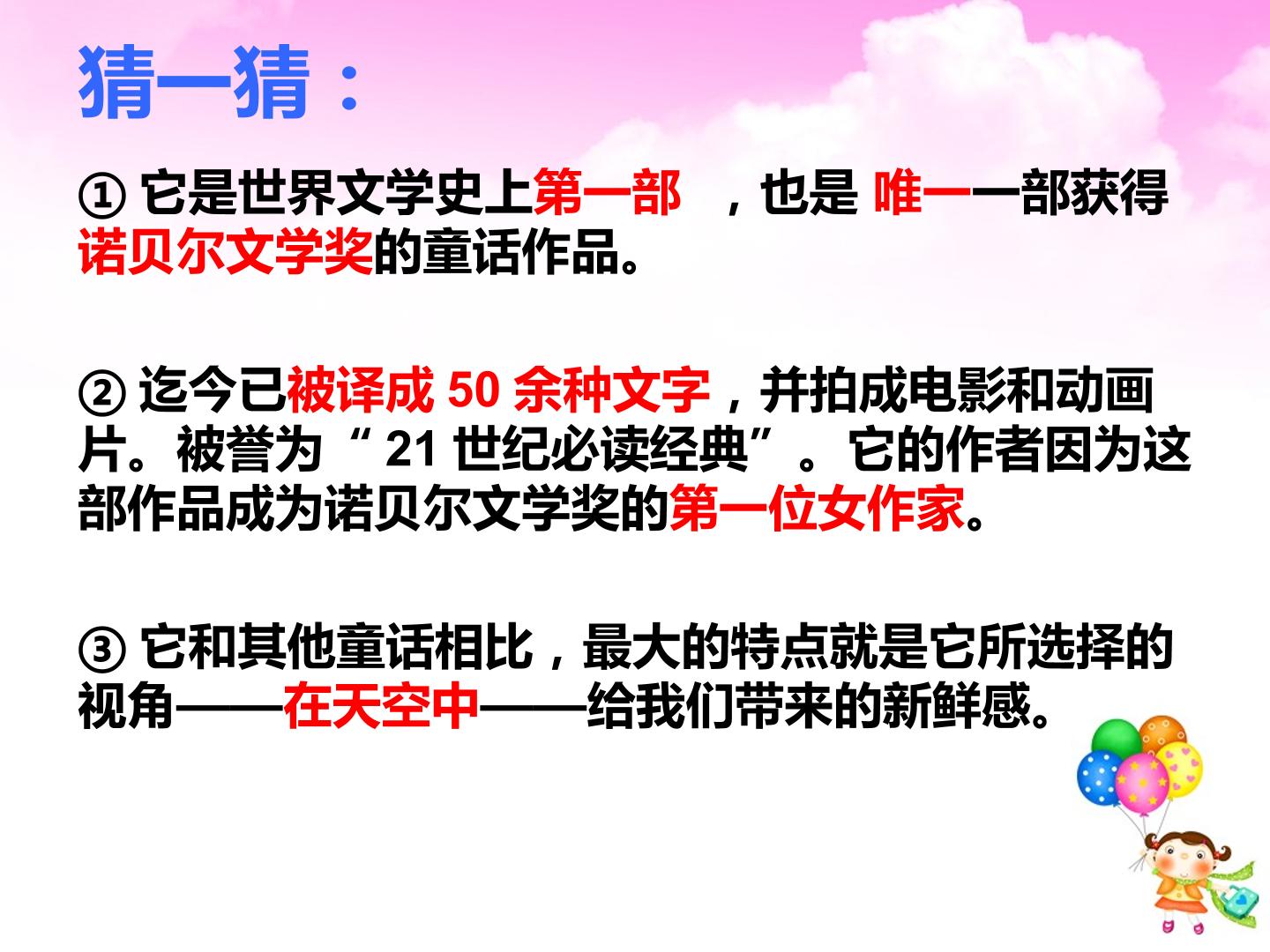 猜一猜：

① 它是世界文学史上第一部 ，也是 唯一一部获得诺贝尔文学奖的童话作品。

② 迄今已被译成 50 余种文字，并拍成电影和动画片。被誉为“ 21 世纪必读经典”。它的作者因为这部作品成为诺贝尔文学奖的第一位女作家。

③ 它和其他童话相比，最大的特点就是它所选择的视角——在天空中——给我们带来的新鲜感。